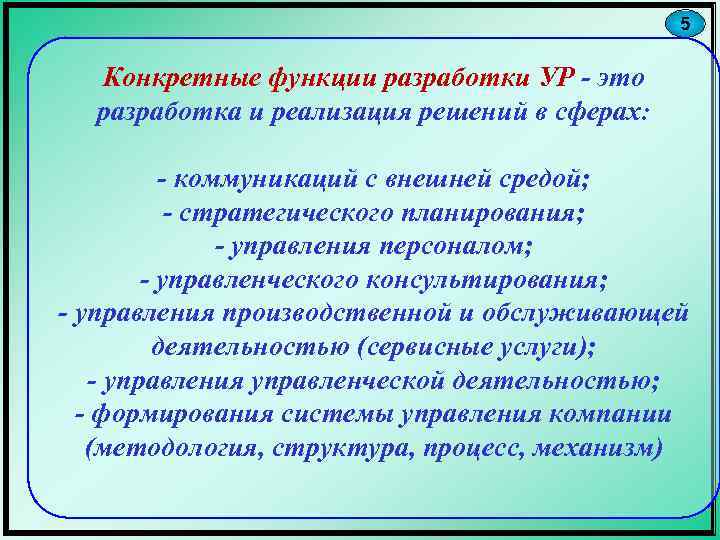 5

Конкретные функции разработки УР - это разработка и реализация решений в сферах:

- коммуникаций с внешней средой;
- стратегического планирования;
- управления персоналом;
- управленческого консультирования;
- управления производственной и обслуживающей деятельностью (сервисные услуги);
- управления управленческой деятельностью;
- формирования системы управления компании (методология, структура, процесс, механизм)